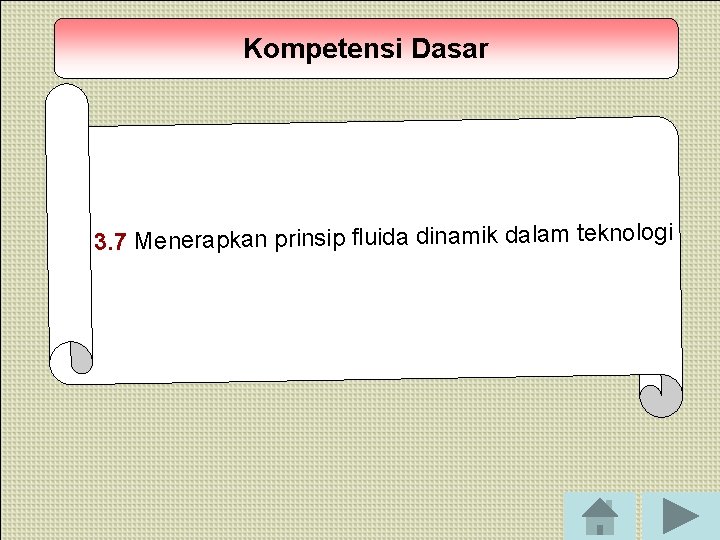 Kompetensi Dasar

3.7 Menerapkan prinsip fluida dinamik dalam teknologi